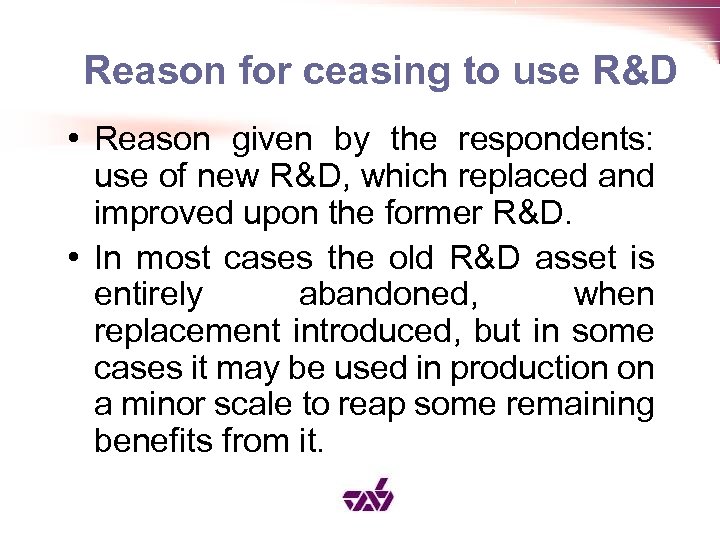 Reason for ceasing to use R&D

• Reason given by the respondents: use of new R&D, which replaced and improved upon the former R&D.

• In most cases the old R&D asset is entirely abandoned, when replacement introduced, but in some cases it may be used in production on a minor scale to reap some remaining benefits from it.